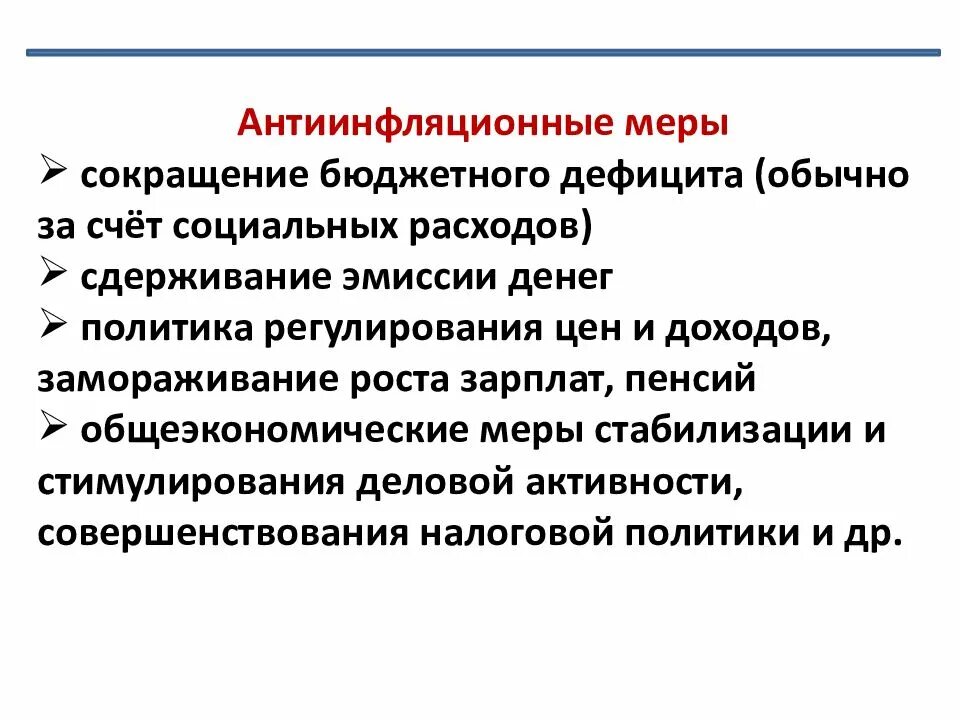 Антиинфляционные меры

➢ сокращение бюджетного дефицита (обычно за счёт социальных расходов)

➢ сдерживание эмиссии денег

➢ политика регулирования цен и доходов, замораживание роста зарплат, пенсий

➢ общеэкономические меры стабилизации и стимулирования деловой активности, совершенствования налоговой политики и др.